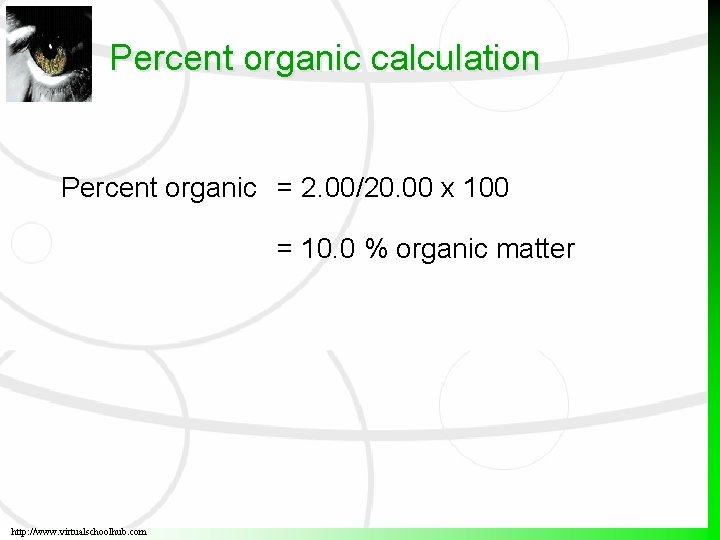 Percent organic calculation

Percent organic = 2.00/20.00 x 100

= 10.0 % organic matter

http://www.virtualschoolhub.com